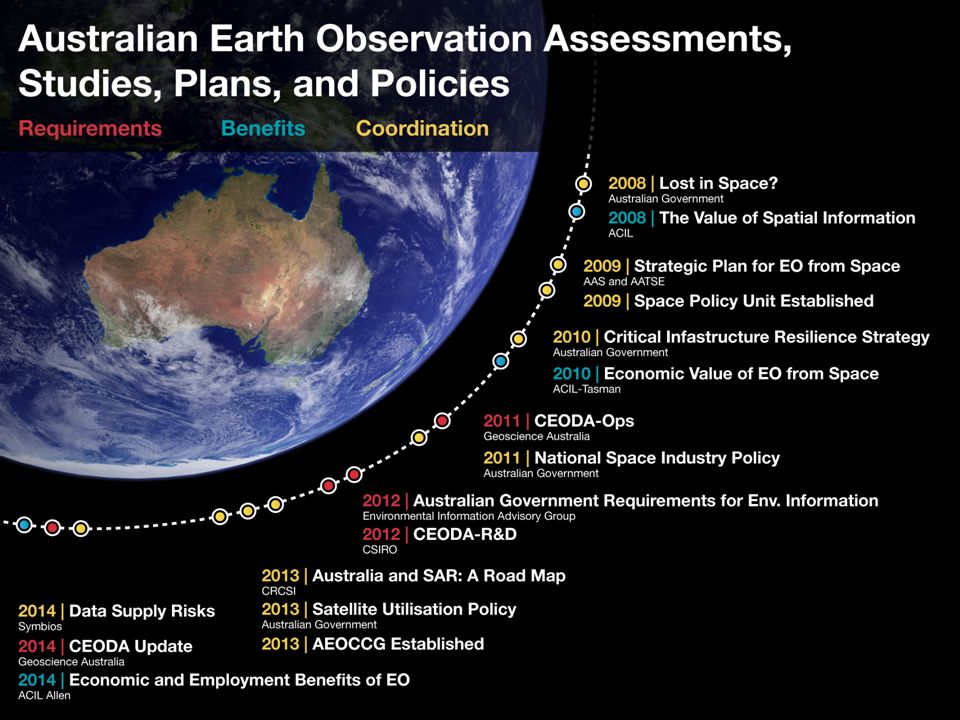 Australian Earth Observation Assessments, Studies, Plans, and Policies

Requirements Benefits Coordination

2008 | Lost in Space?
Australian Government

2008 | The Value of Spatial Information
ACIL

2009 | Strategic Plan for EO from Space
AAS and AATSE

2009 | Space Policy Unit Established

2010 | Critical Infastructure Resilience Strategy
Australian Government

2010 | Economic Value of EO from Space
ACIL-Tasman

2011 | CEODA-Ops
Geoscience Australia

2011 | National Space Industry Policy
Australian Government

2012 | Australian Government Requirements for Env. Information
Environmental Information Advisory Group

2012 | CEODA-R&D
CSIRO

2013 | Australia and SAR: A Road Map
CRCSI

2013 | Satellite Utilisation Policy
Australian Government

2013 | AEOCCG Established

2014 | Data Supply Risks
Symbios

2014 | CEODA Update
Geoscience Australia

2014 | Economic and Employment Benefits of EO
ACIL Allen